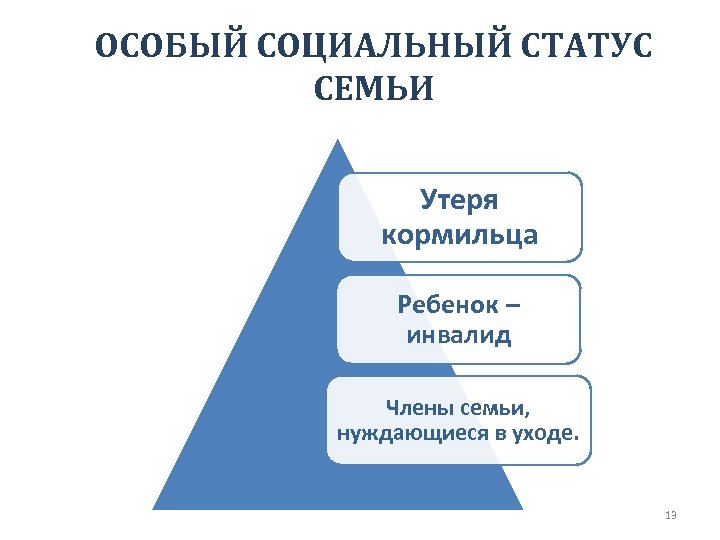 ОСОБЫЙ СОЦИАЛЬНЫЙ СТАТУС СЕМЬИ

Утеря кормильца

Ребенок – инвалид

Члены семьи, нуждающиеся в уходе.

13